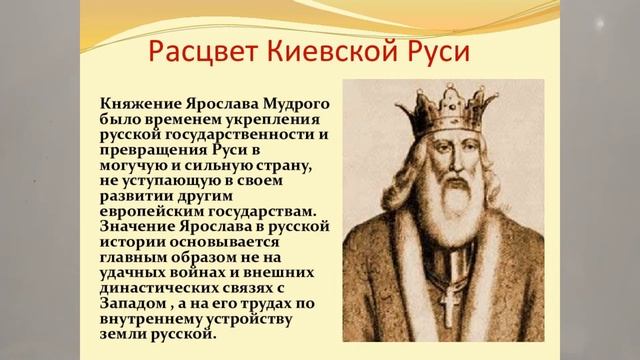 Расцвет Киевской Руси

Княжение Ярослава Мудрого было временем укрепления русской государственности и превращения Руси в могучую и сильную страну, не уступающую в своем развитии другим европейским государствам. Значение Ярослава в русской истории основывается главным образом не на удачных войнах и внешних династических связях с Западом , а на его трудах по внутреннему устройству земли русской.